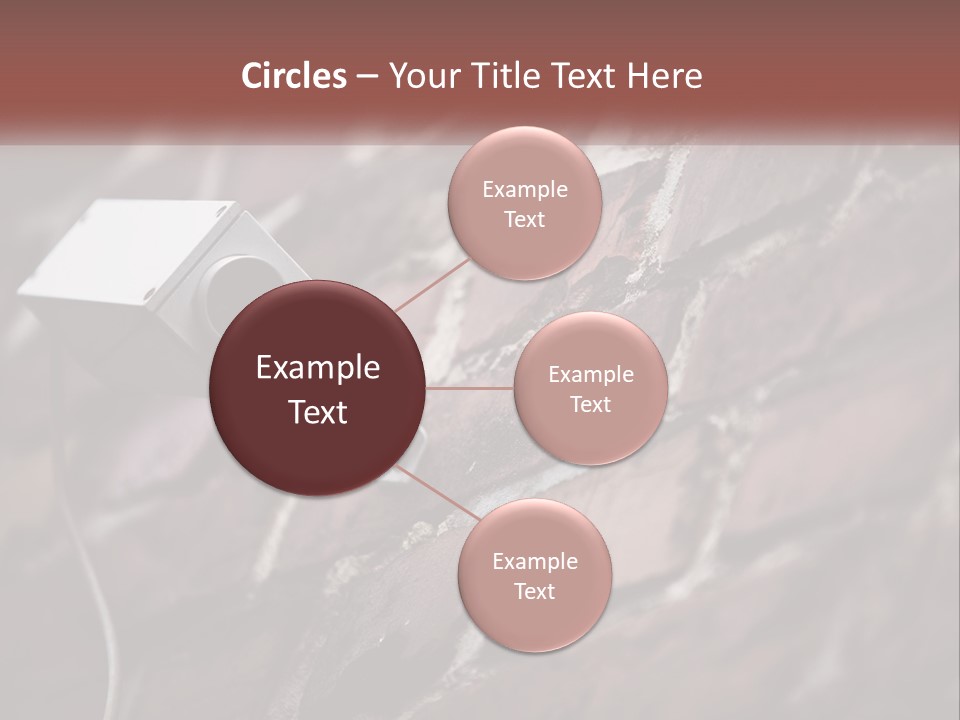 Circles – Your Title Text Here

Example Text

Example Text

Example Text

Example Text